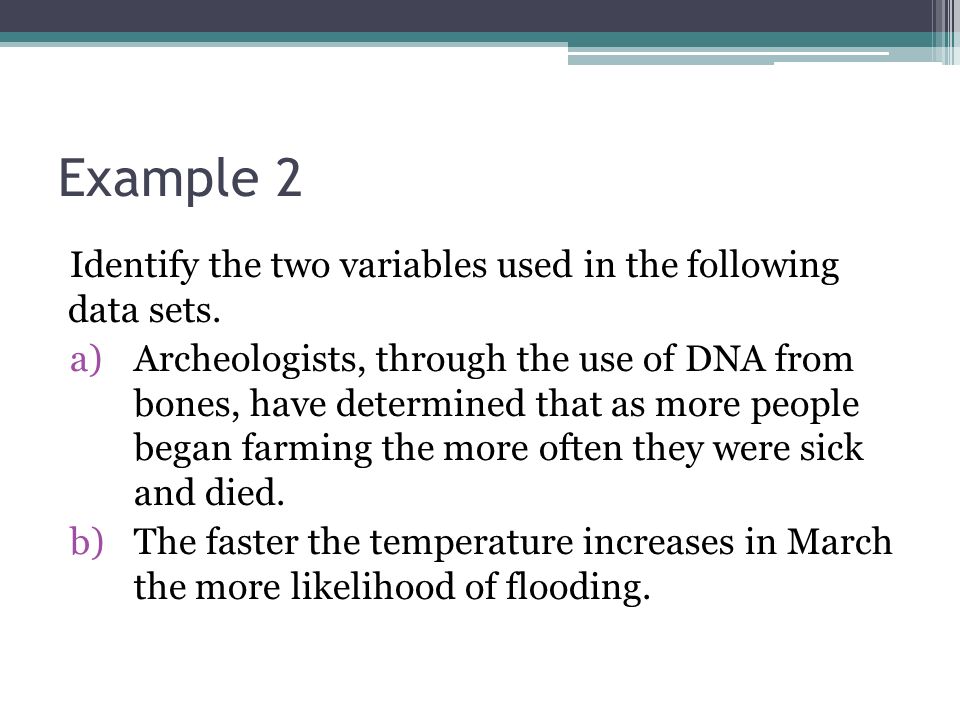 Example 2

Identify the two variables used in the following data sets.

a) Archeologists, through the use of DNA from bones, have determined that as more people began farming the more often they were sick and died.
b) The faster the temperature increases in March the more likelihood of flooding.